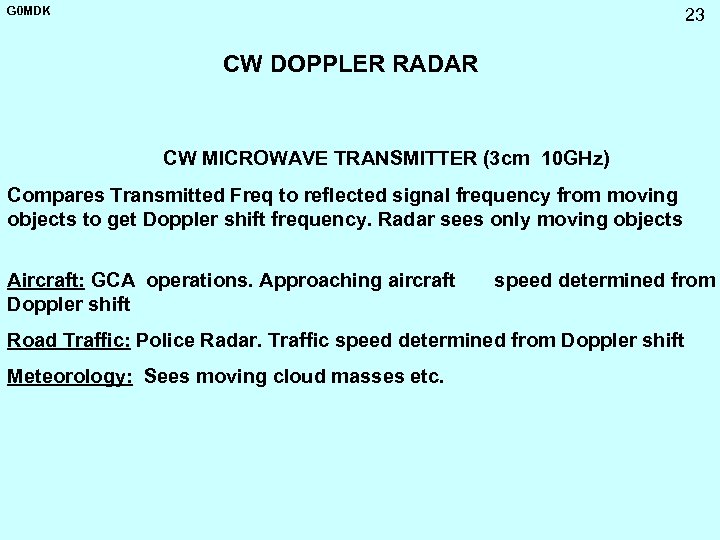 G0MDK

23

CW DOPPLER RADAR

CW MICROWAVE TRANSMITTER (3cm 10GHz)

Compares Transmitted Freq to reflected signal frequency from moving objects to get Doppler shift frequency. Radar sees only moving objects

Aircraft: GCA operations. Approaching aircraft speed determined from Doppler shift

Road Traffic: Police Radar. Traffic speed determined from Doppler shift

Meteorology: Sees moving cloud masses etc.